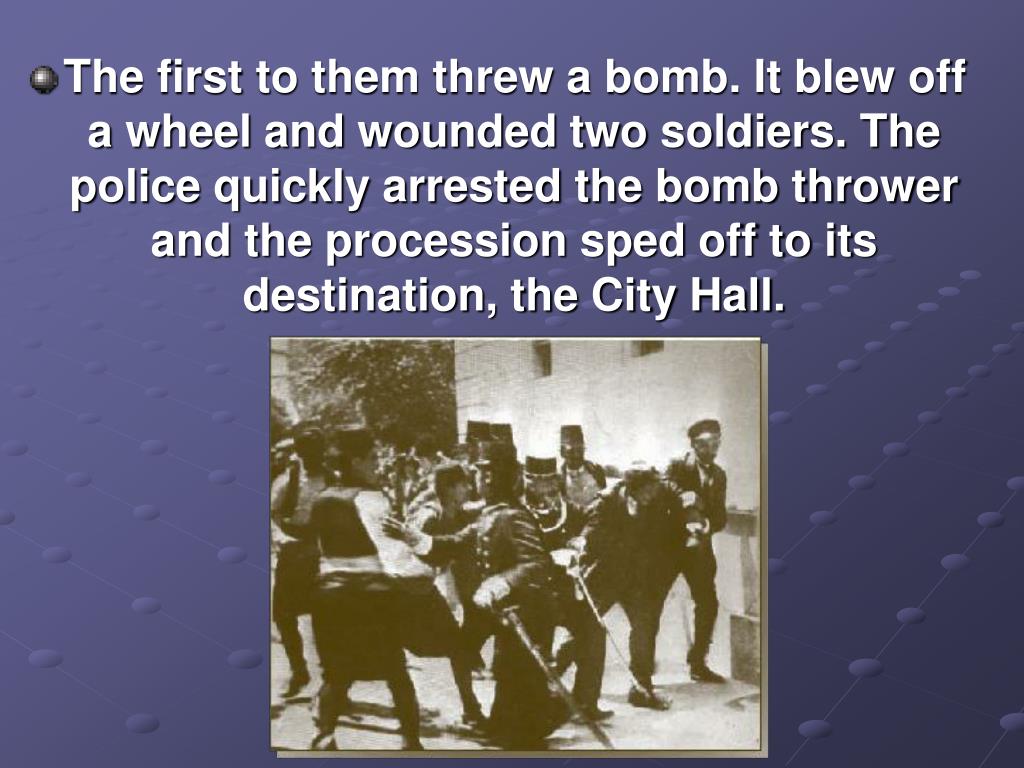 The first to them threw a bomb. It blew off a wheel and wounded two soldiers. The police quickly arrested the bomb thrower and the procession sped off to its destination, the City Hall.